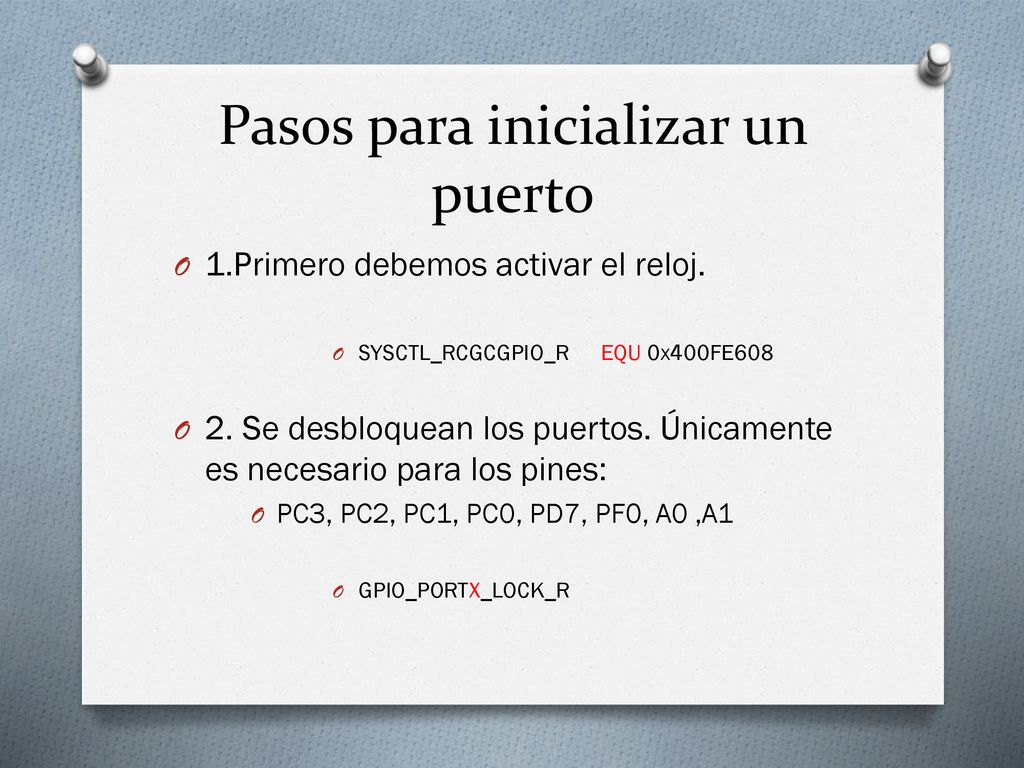 Pasos para inicializar un puerto

O 1.Primero debemos activar el reloj.

O SYSCTL_RCGCGPIO_R EQU 0x400FE608

O 2. Se desbloquean los puertos. Únicamente es necesario para los pines:

O PC3, PC2, PC1, PC0, PD7, PF0, A0 ,A1

O GPIO_PORTX_LOCK_R